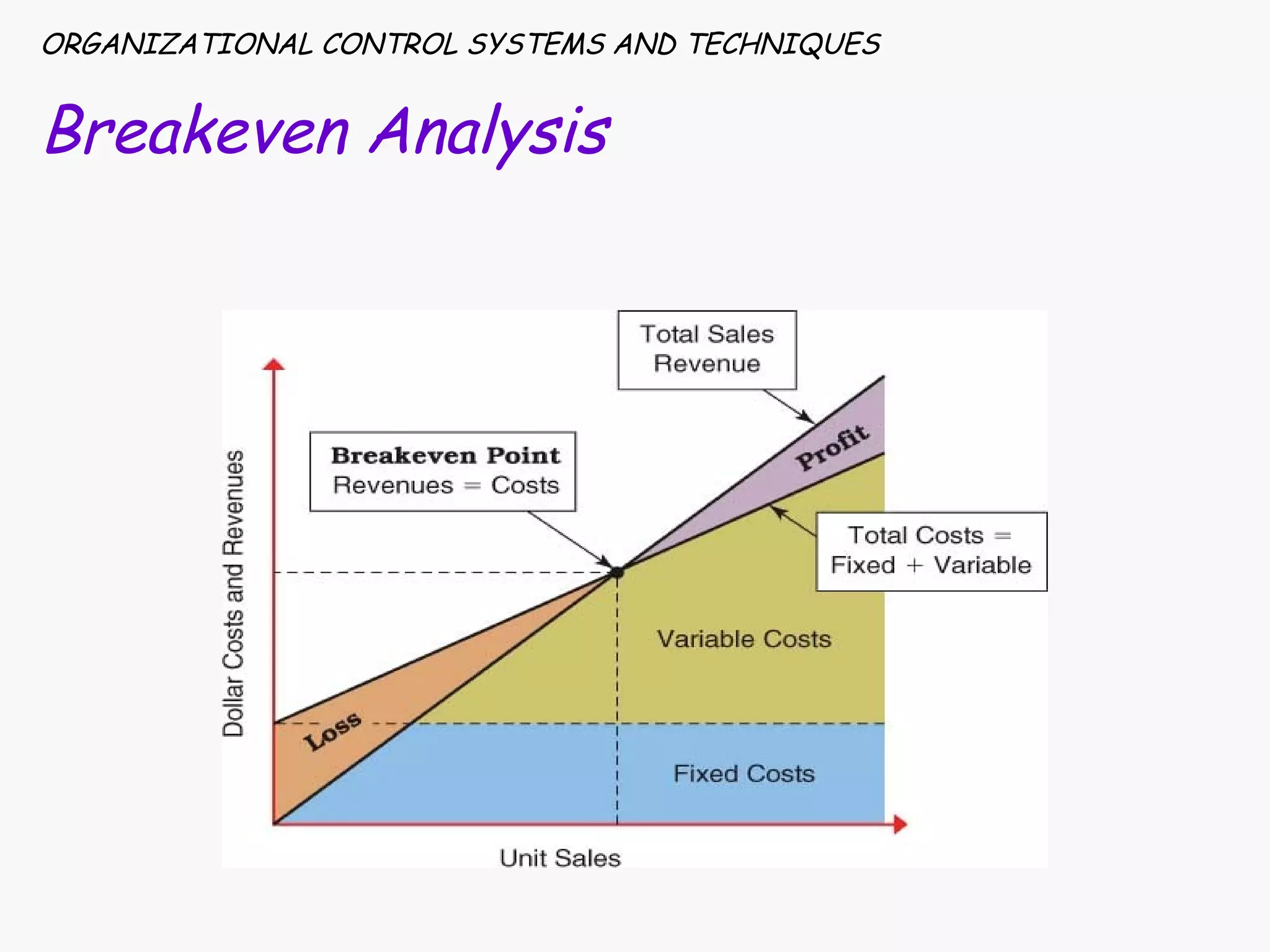 ORGANIZATIONAL CONTROL SYSTEMS AND TECHNIQUES

Breakeven Analysis

Total Sales Revenue

Breakeven Point
Revenues = Costs

Profit

Total Costs = Fixed + Variable

Dollar Costs and Revenues

Variable Costs

Loss

Fixed Costs

Unit Sales